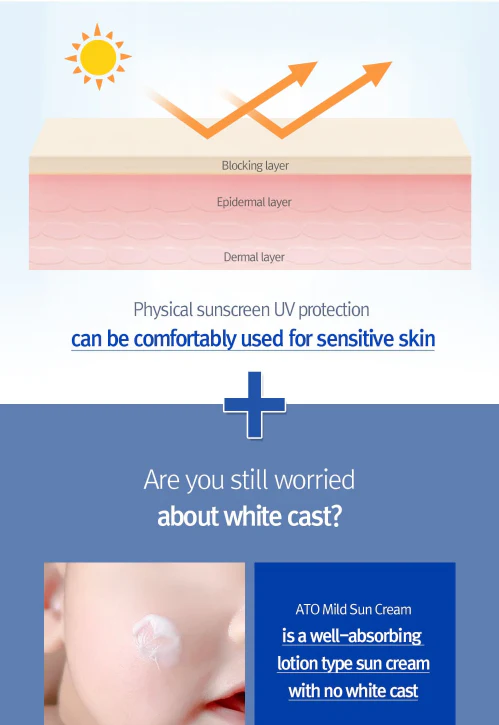 Blocking layer
Epidermal layer
Dermal layer

Physical sunscreen UV protection
can be comfortably used for sensitive skin

Are you still worried
about white cast?

ATO Mild Sun Cream
is a well-absorbing lotion type sun cream with no white cast